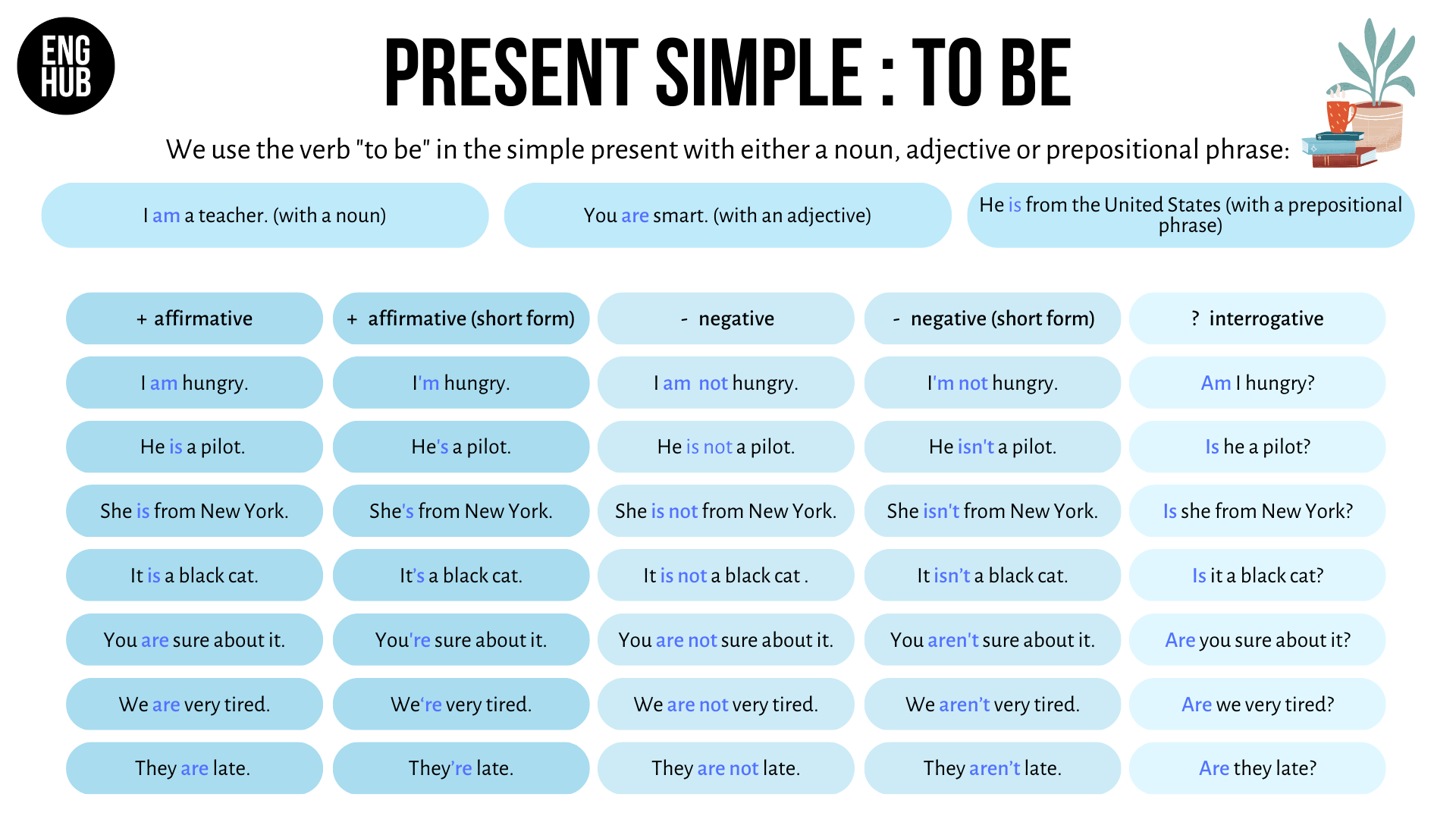 ENG HUB

PRESENT SIMPLE : TO BE

We use the verb "to be" in the simple present with either a noun, adjective or prepositional phrase:

I am a teacher. (with a noun)

You are smart. (with an adjective)

He is from the United States (with a prepositional phrase)

| + affirmative | + affirmative (short form) | - negative | - negative (short form) | ? interrogative |
|---|---|---|---|---|
| I am hungry. | I'm hungry. | I am not hungry. | I'm not hungry. | Am I hungry? |
| He is a pilot. | He's a pilot. | He is not a pilot. | He isn't a pilot. | Is he a pilot? |
| She is from New York. | She's from New York. | She is not from New York. | She isn't from New York. | Is she from New York? |
| It is a black cat. | It's a black cat. | It is not a black cat . | It isn't a black cat. | Is it a black cat? |
| You are sure about it. | You're sure about it. | You are not sure about it. | You aren't sure about it. | Are you sure about it? |
| We are very tired. | We're very tired. | We are not very tired. | We aren't very tired. | Are we very tired? |
| They are late. | They're late. | They are not late. | They aren't late. | Are they late? |